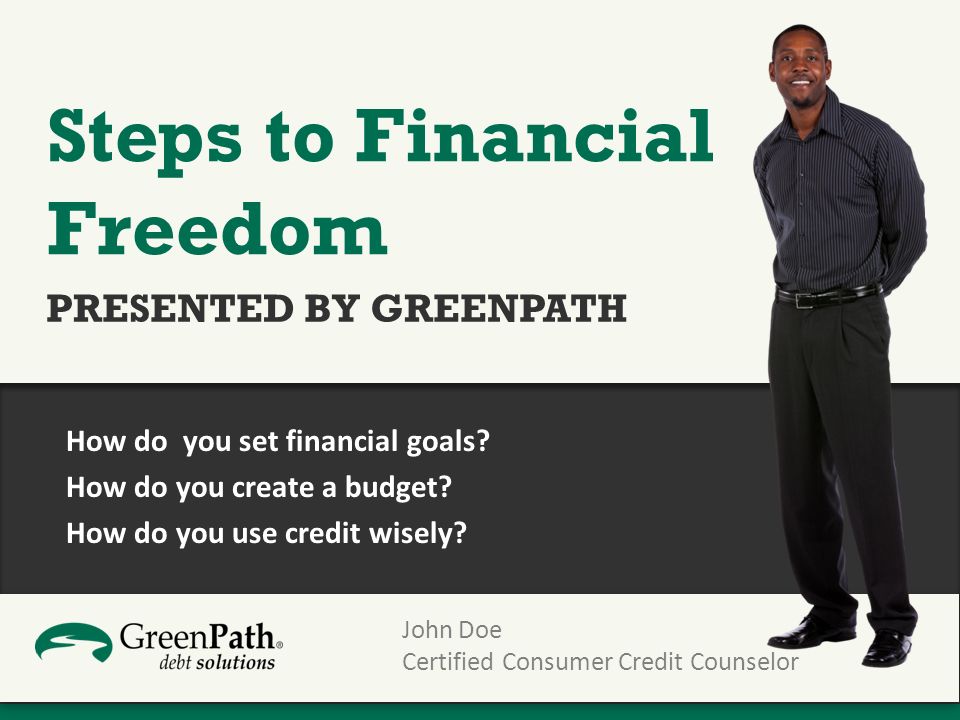 Steps to Financial Freedom

PRESENTED BY GREENPATH

How do  you set financial goals?
How do you create a budget?
How do you use credit wisely?

GreenPath®
debt solutions

John Doe
Certified Consumer Credit Counselor